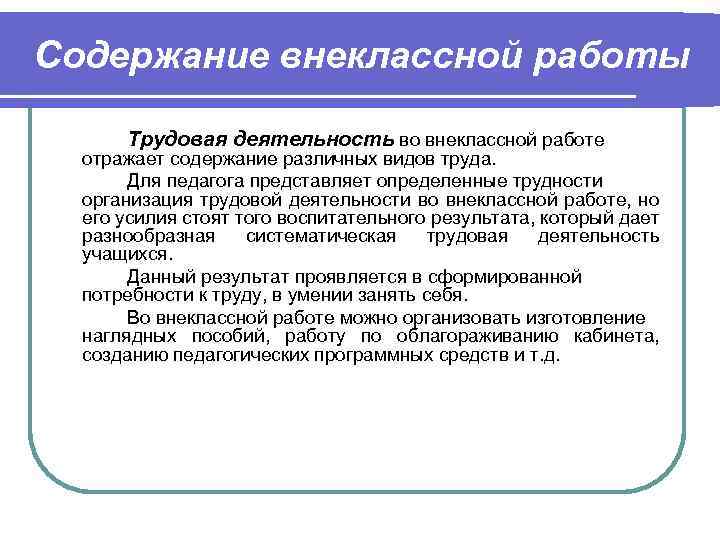 Содержание внеклассной работы

Трудовая деятельность во внеклассной работе отражает содержание различных видов труда.

Для педагога представляет определенные трудности организация трудовой деятельности во внеклассной работе, но его усилия стоят того воспитательного результата, который дает разнообразная систематическая трудовая деятельность учащихся.

Данный результат проявляется в сформированной потребности к труду, в умении занять себя.

Во внеклассной работе можно организовать изготовление наглядных пособий, работу по облагораживанию кабинета, созданию педагогических программных средств и т.д.